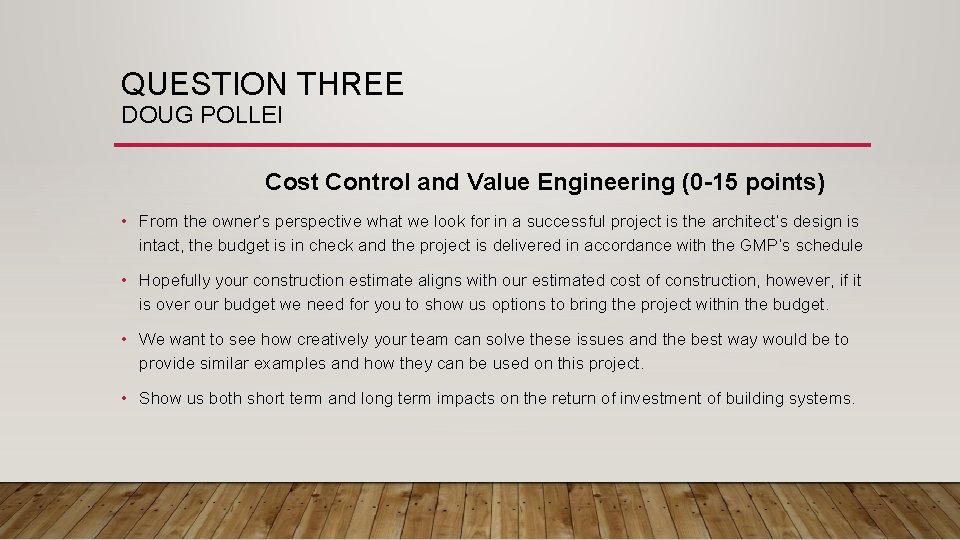 QUESTION THREE
DOUG POLLEI

Cost Control and Value Engineering (0-15 points)

• From the owner's perspective what we look for in a successful project is the architect's design is intact, the budget is in check and the project is delivered in accordance with the GMP's schedule

• Hopefully your construction estimate aligns with our estimated cost of construction, however, if it is over our budget we need for you to show us options to bring the project within the budget.

• We want to see how creatively your team can solve these issues and the best way would be to provide similar examples and how they can be used on this project.

• Show us both short term and long term impacts on the return of investment of building systems.